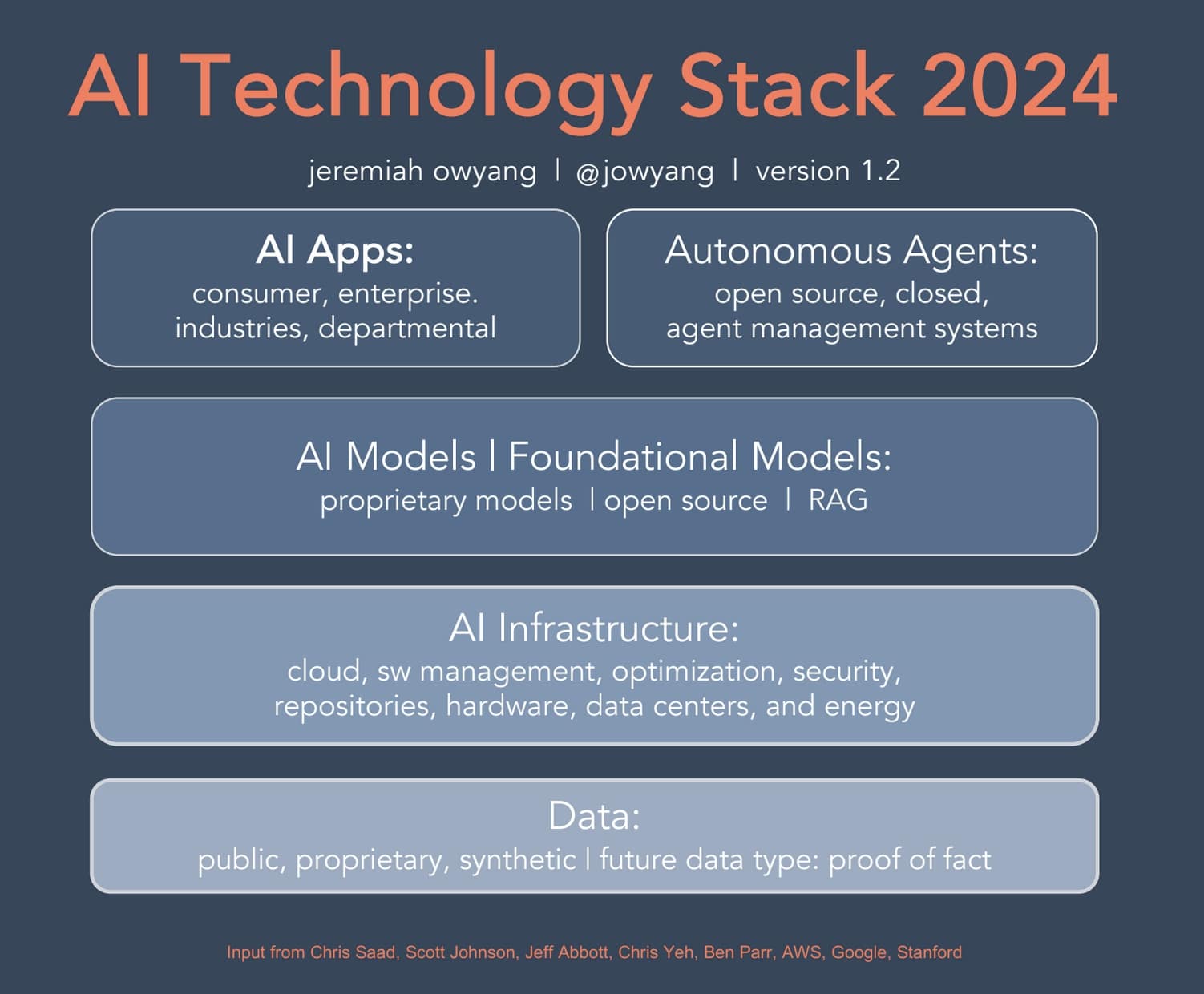 AI Technology Stack 2024

jeremiah owyang | @jowyang | version 1.2

AI Apps:
consumer, enterprise. industries, departmental

Autonomous Agents:
open source, closed, agent management systems

AI Models | Foundational Models:
proprietary models | open source | RAG

AI Infrastructure:
cloud, sw management, optimization, security, repositories, hardware, data centers, and energy

Data:
public, proprietary, synthetic | future data type: proof of fact

Input from Chris Saad, Scott Johnson, Jeff Abbott, Chris Yeh, Ben Parr, AWS, Google, Stanford